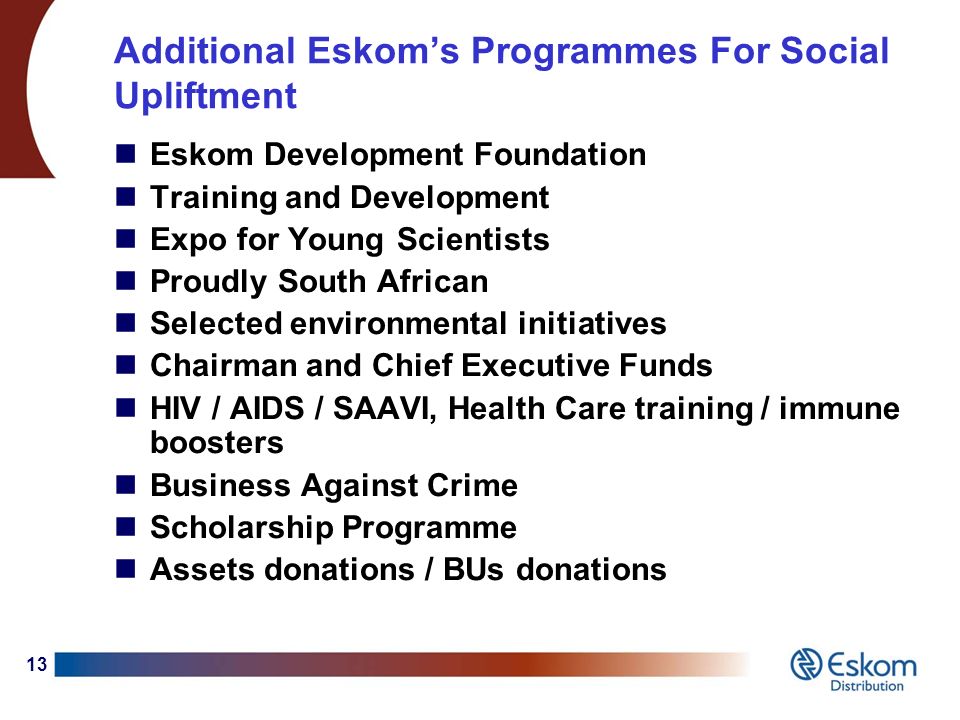 Additional Eskom's Programmes For Social Upliftment

- Eskom Development Foundation
- Training and Development
- Expo for Young Scientists
- Proudly South African
- Selected environmental initiatives
- Chairman and Chief Executive Funds
- HIV / AIDS / SAAVI, Health Care training / immune boosters
- Business Against Crime
- Scholarship Programme
- Assets donations / BUs donations

13

Eskom
Distribution